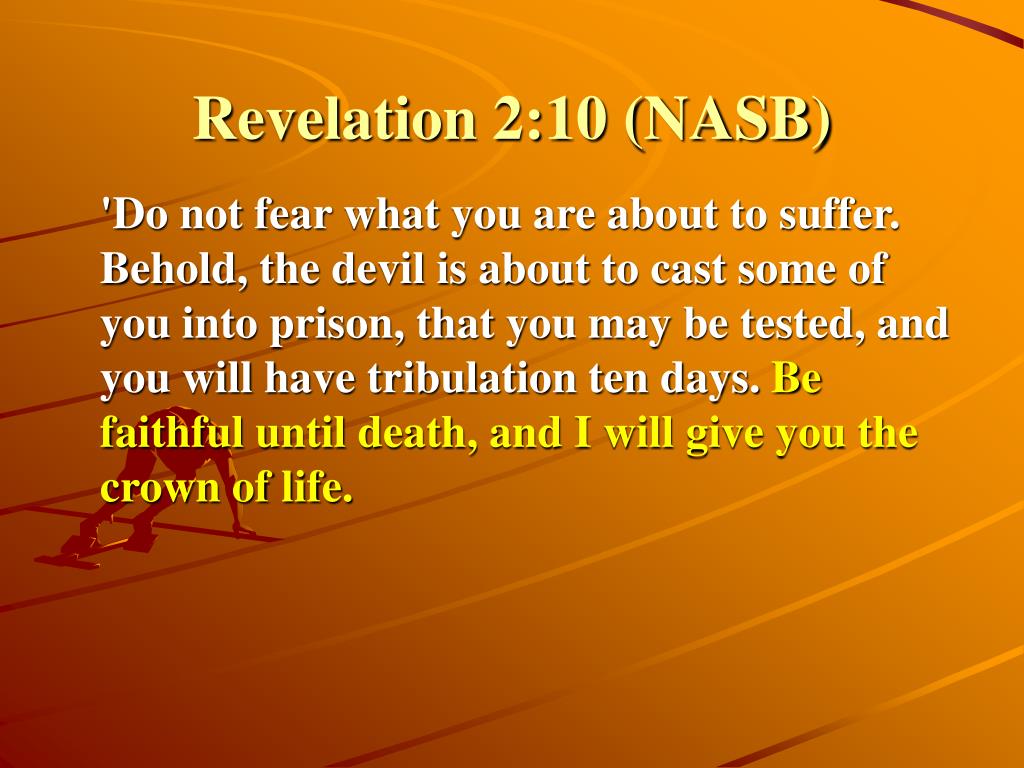 Revelation 2:10 (NASB)

'Do not fear what you are about to suffer. Behold, the devil is about to cast some of you into prison, that you may be tested, and you will have tribulation ten days. Be faithful until death, and I will give you the crown of life.